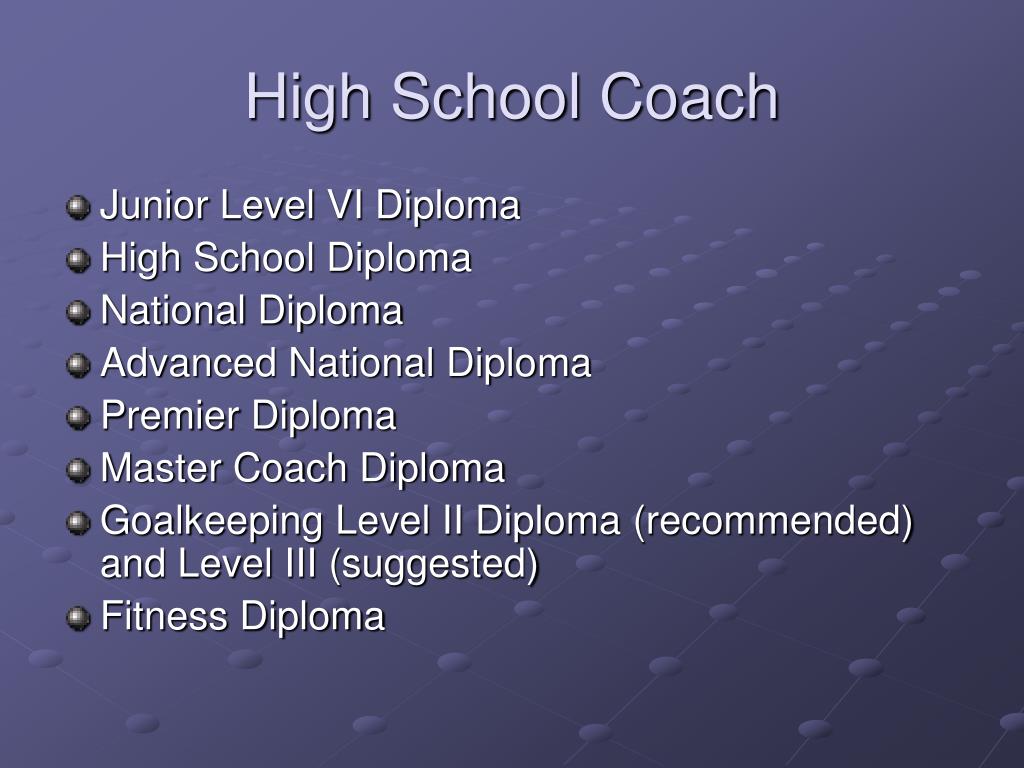 High School Coach

Junior Level VI Diploma
High School Diploma
National Diploma
Advanced National Diploma
Premier Diploma
Master Coach Diploma
Goalkeeping Level II Diploma (recommended) and Level III (suggested)
Fitness Diploma